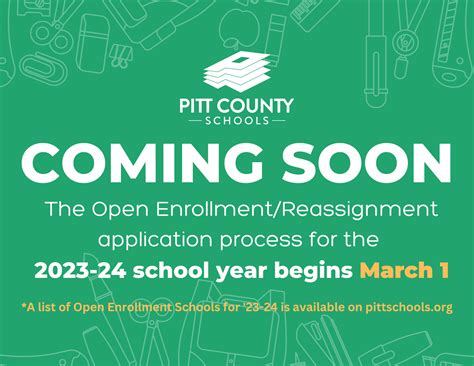 PITT COUNTY
SCHOOLS

COMING SOON

The Open Enrollment/Reassignment application process for the 2023-24 school year begins March 1

*A list of Open Enrollment Schools for '23-24 is available on pittschools.org